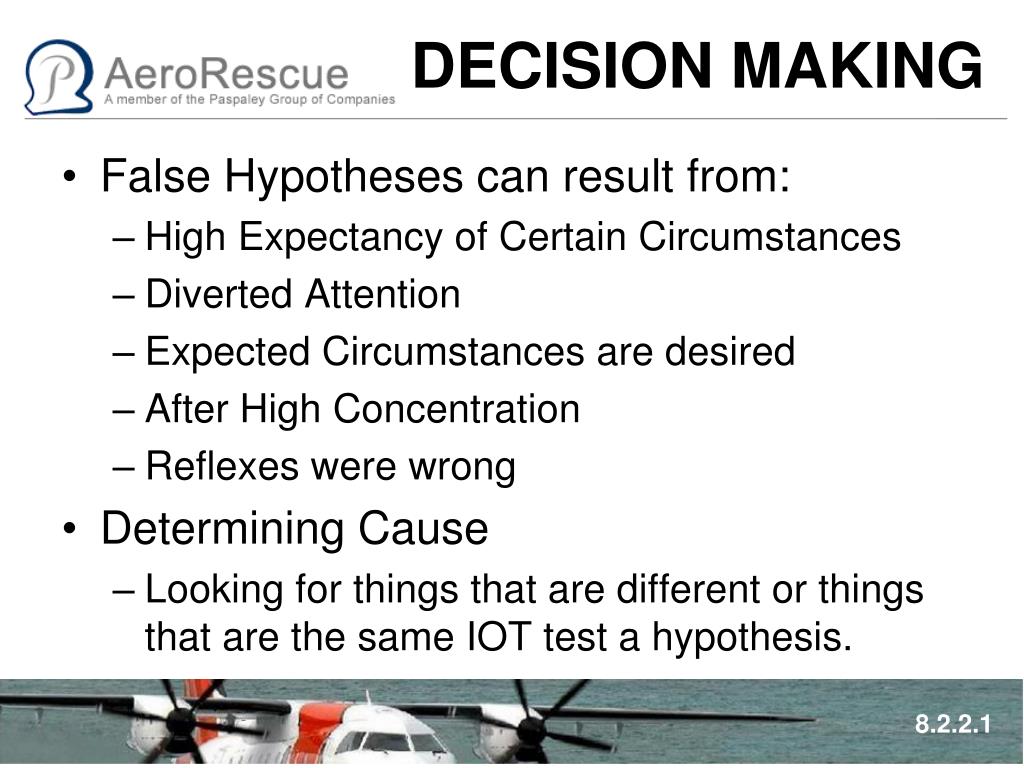 AeroRescue
A member of the Paspaley Group of Companies

DECISION MAKING

• False Hypotheses can result from:
– High Expectancy of Certain Circumstances
– Diverted Attention
– Expected Circumstances are desired
– After High Concentration
– Reflexes were wrong
• Determining Cause
– Looking for things that are different or things that are the same IOT test a hypothesis.

8.2.2.1